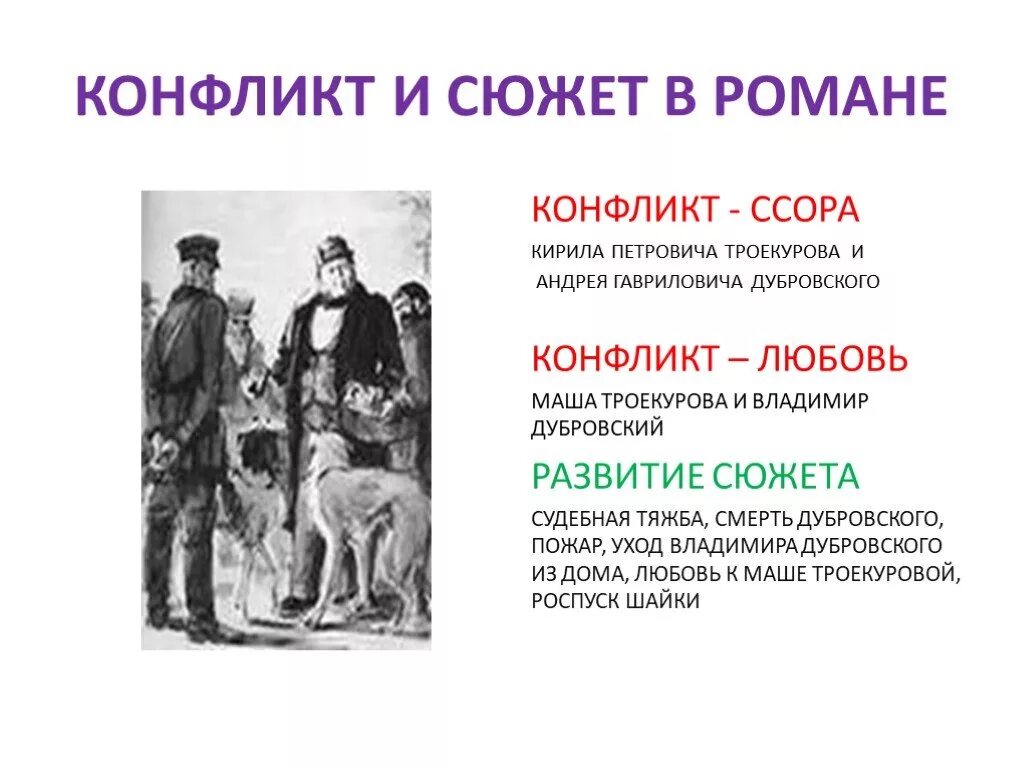 КОНФЛИКТ И СЮЖЕТ В РОМАНЕ

КОНФЛИКТ - ССОРА

КИРИЛА ПЕТРОВИЧА ТРОЕКУРОВА И АНДРЕЯ ГАВРИЛОВИЧА ДУБРОВСКОГО

КОНФЛИКТ – ЛЮБОВЬ

МАША ТРОЕКУРОВА И ВЛАДИМИР ДУБРОВСКИЙ

РАЗВИТИЕ СЮЖЕТА

СУДЕБНАЯ ТЯЖБА, СМЕРТЬ ДУБРОВСКОГО, ПОЖАР, УХОД ВЛАДИМИРА ДУБРОВСКОГО ИЗ ДОМА, ЛЮБОВЬ К МАШЕ ТРОЕКУРОВОЙ, РОСПУСК ШАЙКИ